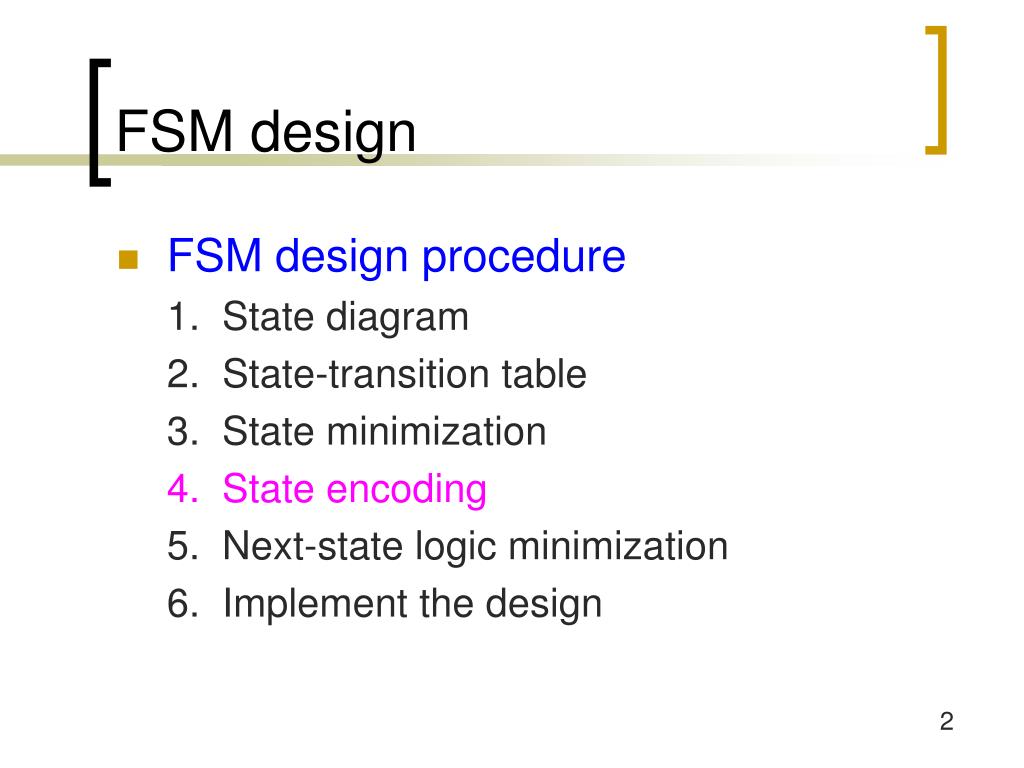 FSM design

FSM design procedure
1. State diagram
2. State-transition table
3. State minimization
4. State encoding
5. Next-state logic minimization
6. Implement the design

2